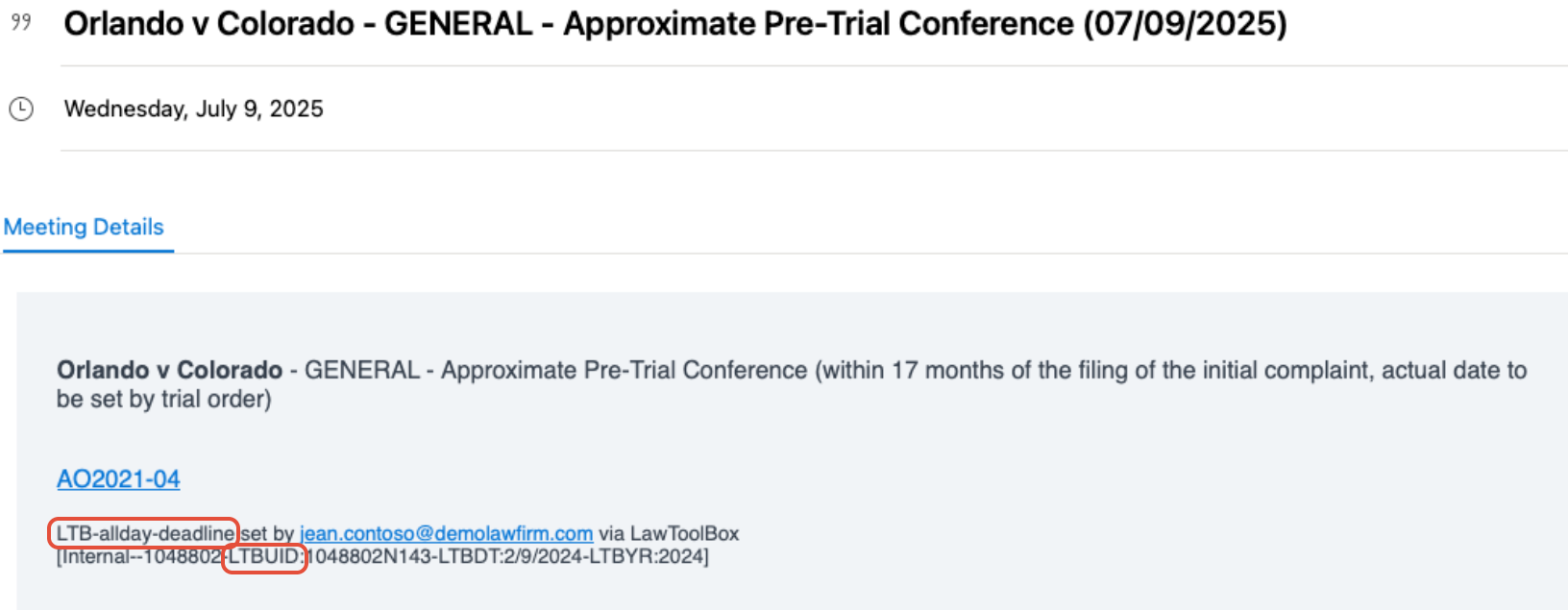 Orlando v Colorado - GENERAL - Approximate Pre-Trial Conference (07/09/2025)

Wednesday, July 9, 2025

Meeting Details

Orlando v Colorado - GENERAL - Approximate Pre-Trial Conference (within 17 months of the filing of the initial complaint, actual date to be set by trial order)

AO2021-04

LTB-allday-deadline set by jean.contoso@demolawfirm.com via LawToolBox [Internal--1048802-LTBUID:1048802N143-LTBDT:2/9/2024-LTBYR:2024]